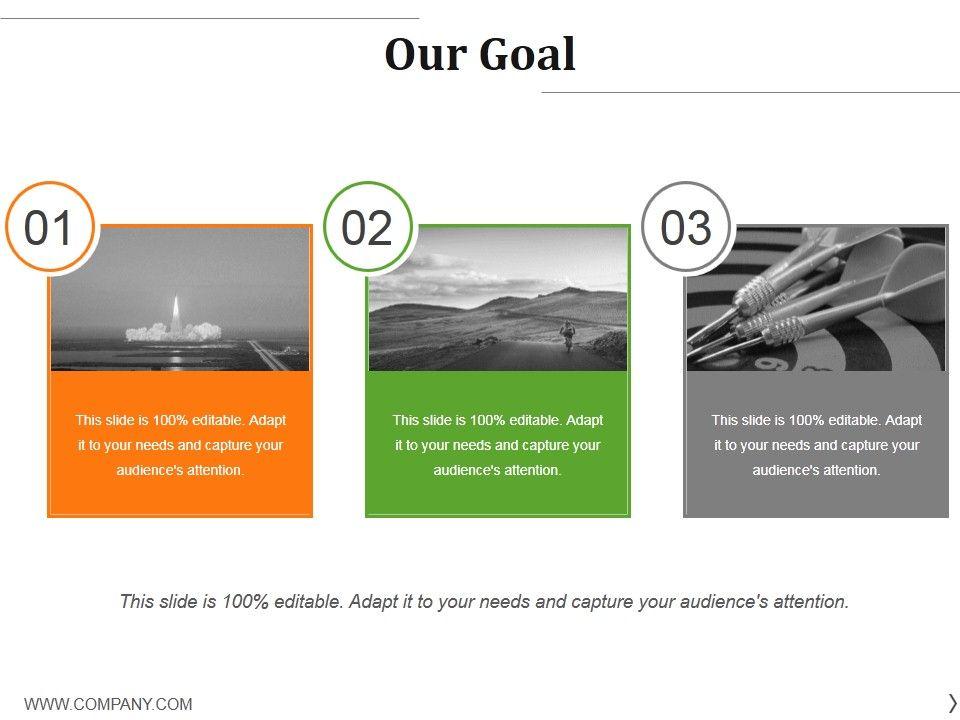 Our Goal

01

This slide is 100% editable. Adapt it to your needs and capture your audience's attention.

02

This slide is 100% editable. Adapt it to your needs and capture your audience's attention.

03

This slide is 100% editable. Adapt it to your needs and capture your audience's attention.

This slide is 100% editable. Adapt it to your needs and capture your audience's attention.

WWW.COMPANY.COM